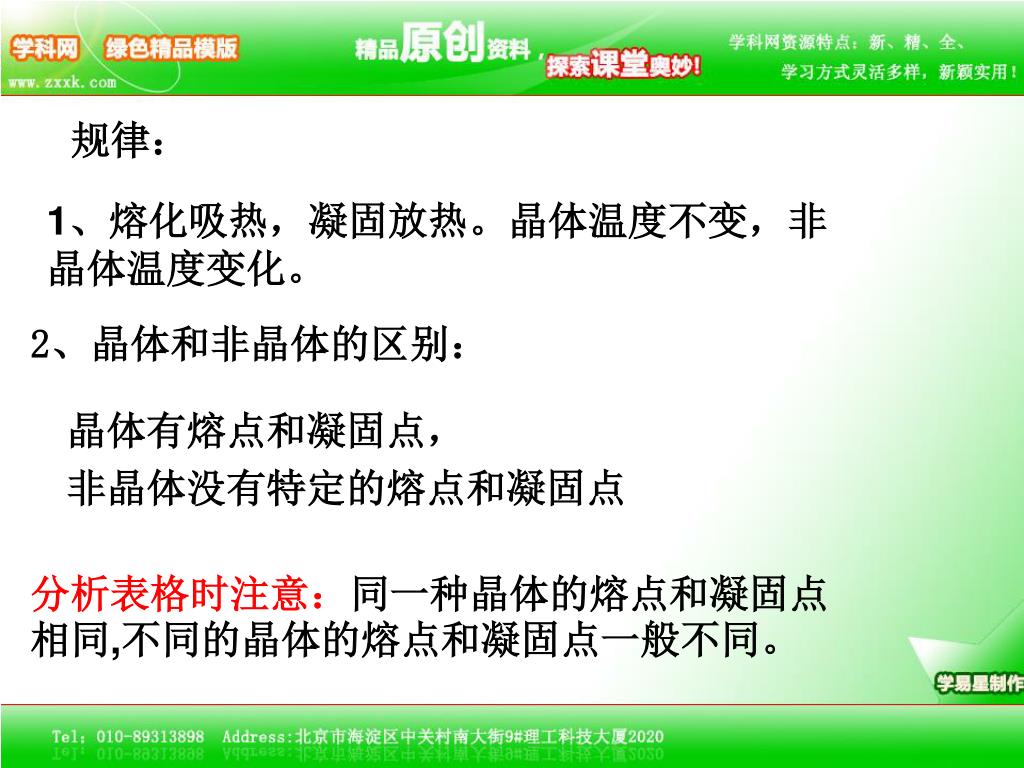 学科网 绿色精品模版
www.zxxk.com
精品原创资料，探索课堂奥妙!
学科网资源特点：新、精、全、
学习方式灵活多样，新颖实用！

规律：

1、熔化吸热，凝固放热。晶体温度不变，非晶体温度变化。

2、晶体和非晶体的区别：

晶体有熔点和凝固点，
非晶体没有特定的熔点和凝固点

分析表格时注意：同一种晶体的熔点和凝固点相同,不同的晶体的熔点和凝固点一般不同。

学易星制作

Tel：010-89313898 Address:北京市海淀区中关村南大街9#理工科技大厦2020